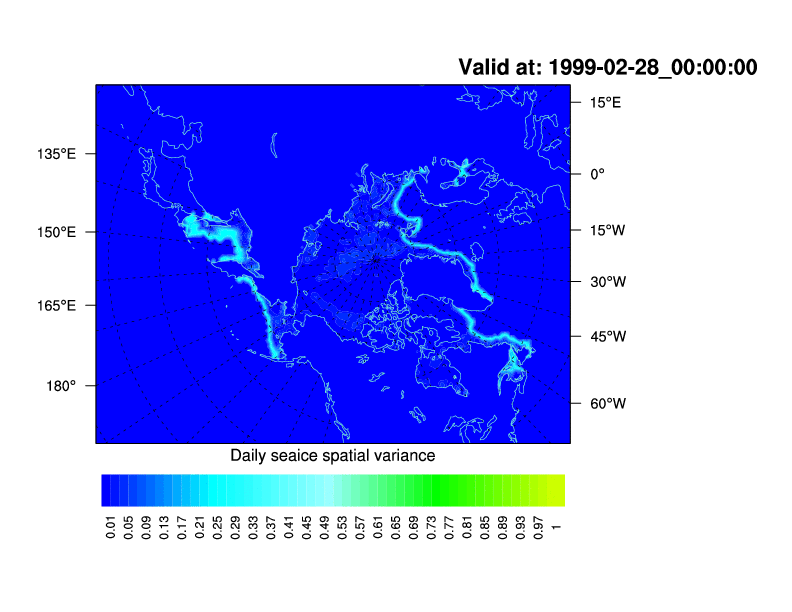 Valid at: 1999-02-28_00:00:00

135°E
150°E
165°E
180°

15°E
0°
15°W
30°W
45°W
60°W

Daily seaice spatial variance

0.01 0.05 0.09 0.13 0.17 0.21 0.25 0.29 0.33 0.37 0.41 0.45 0.49 0.53 0.57 0.61 0.65 0.69 0.73 0.77 0.81 0.85 0.89 0.93 0.97 1